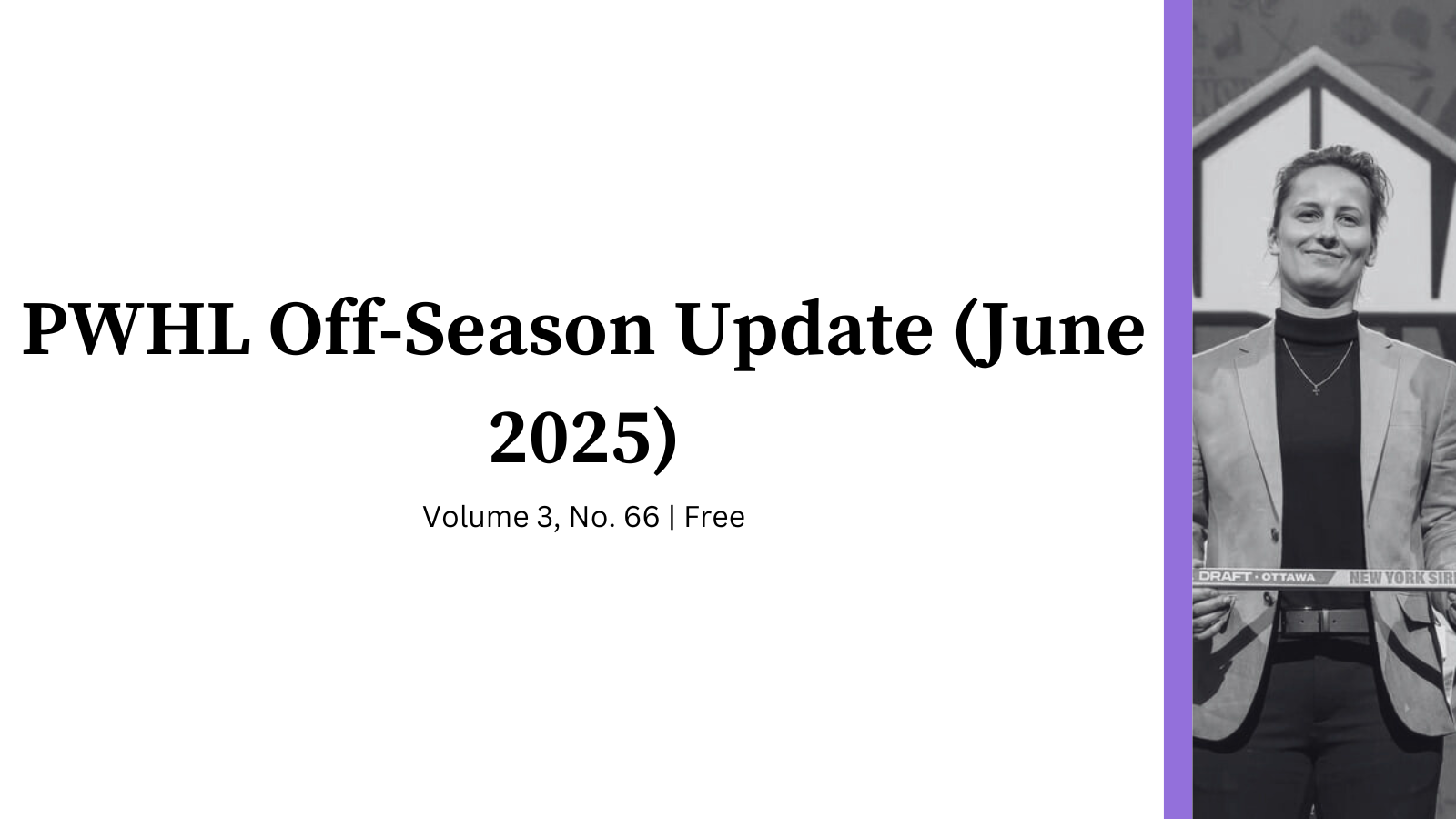 PWHL Off-Season Update (June 2025)

Volume 3, No. 66 | Free

DRAFT · OTTAWA NEW YORK SIR